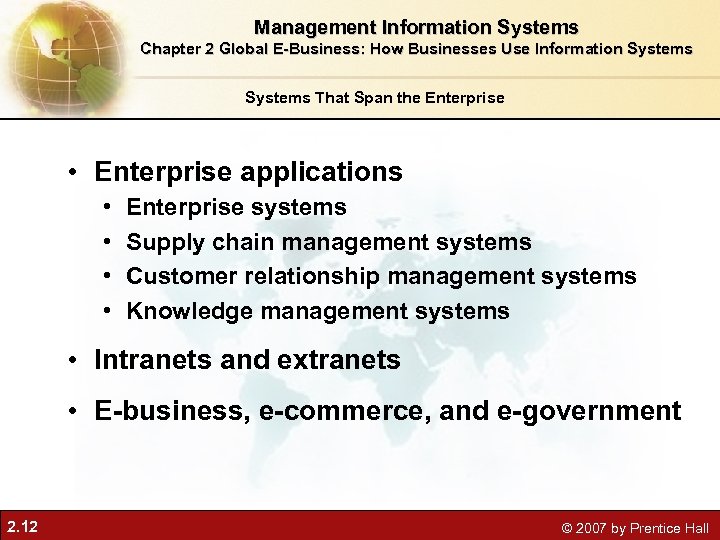 Management Information Systems
Chapter 2 Global E-Business: How Businesses Use Information Systems

Systems That Span the Enterprise

• Enterprise applications
• Enterprise systems
• Supply chain management systems
• Customer relationship management systems
• Knowledge management systems

• Intranets and extranets

• E-business, e-commerce, and e-government

2.12

© 2007 by Prentice Hall